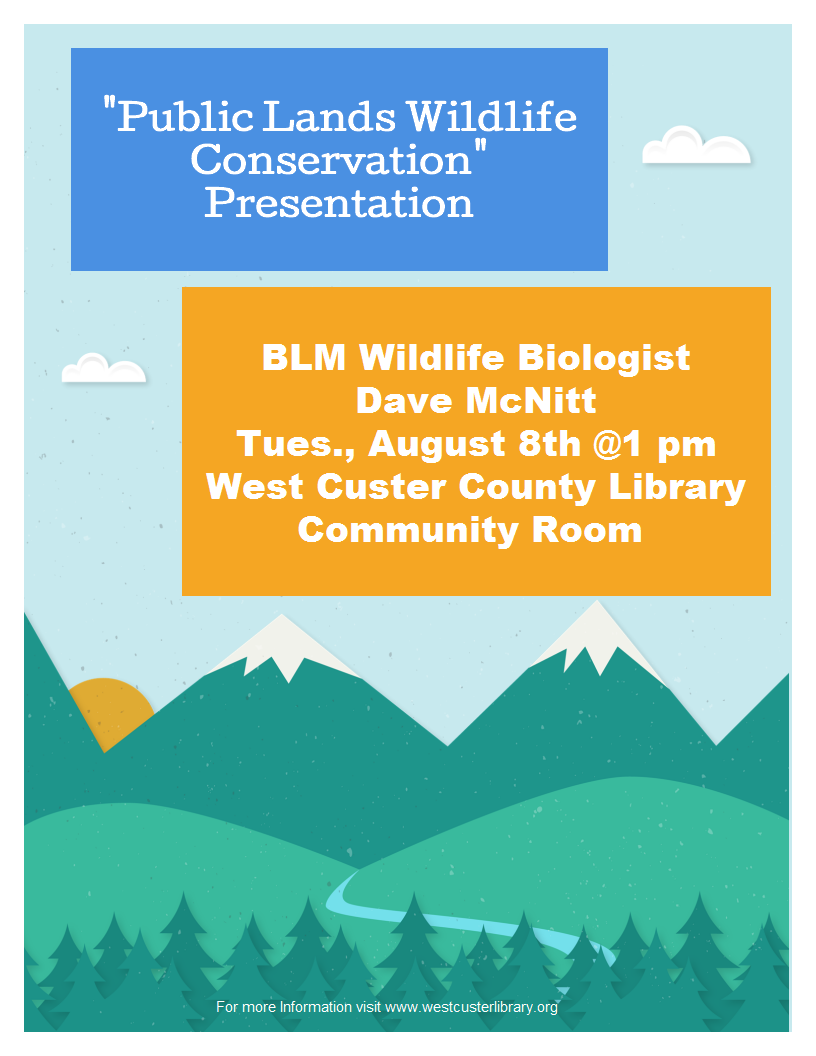 "Public Lands Wildlife Conservation" Presentation

BLM Wildlife Biologist
Dave McNitt
Tues., August 8th @1 pm
West Custer County Library
Community Room

For more Information visit www.westcusterlibrary.org